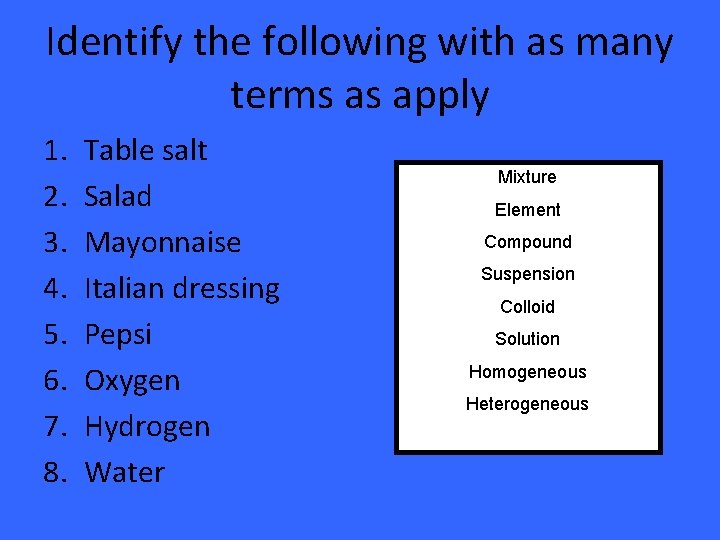 Identify the following with as many terms as apply

1. Table salt
2. Salad
3. Mayonnaise
4. Italian dressing
5. Pepsi
6. Oxygen
7. Hydrogen
8. Water

Mixture
Element
Compound
Suspension
Colloid
Solution
Homogeneous
Heterogeneous